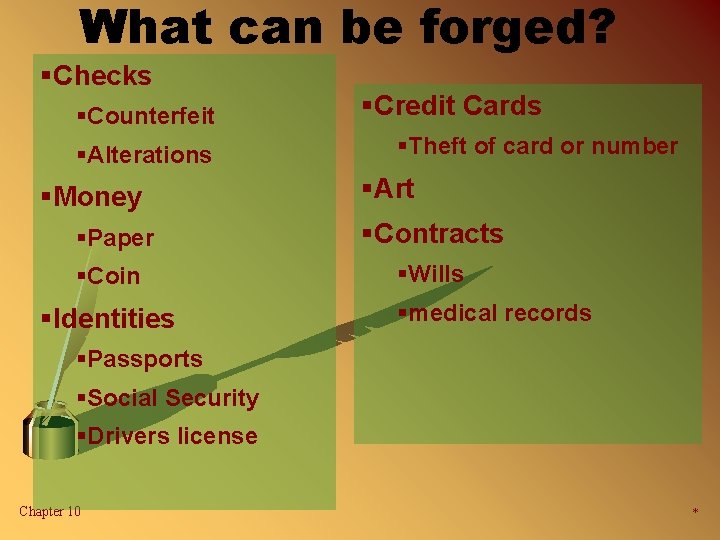 What can be forged?

▪Checks
▪Counterfeit
▪Alterations
▪Money
▪Paper
▪Coin
▪Identities
▪Passports
▪Social Security
▪Drivers license

▪Credit Cards
▪Theft of card or number
▪Art
▪Contracts
▪Wills
▪medical records

Chapter 10

*